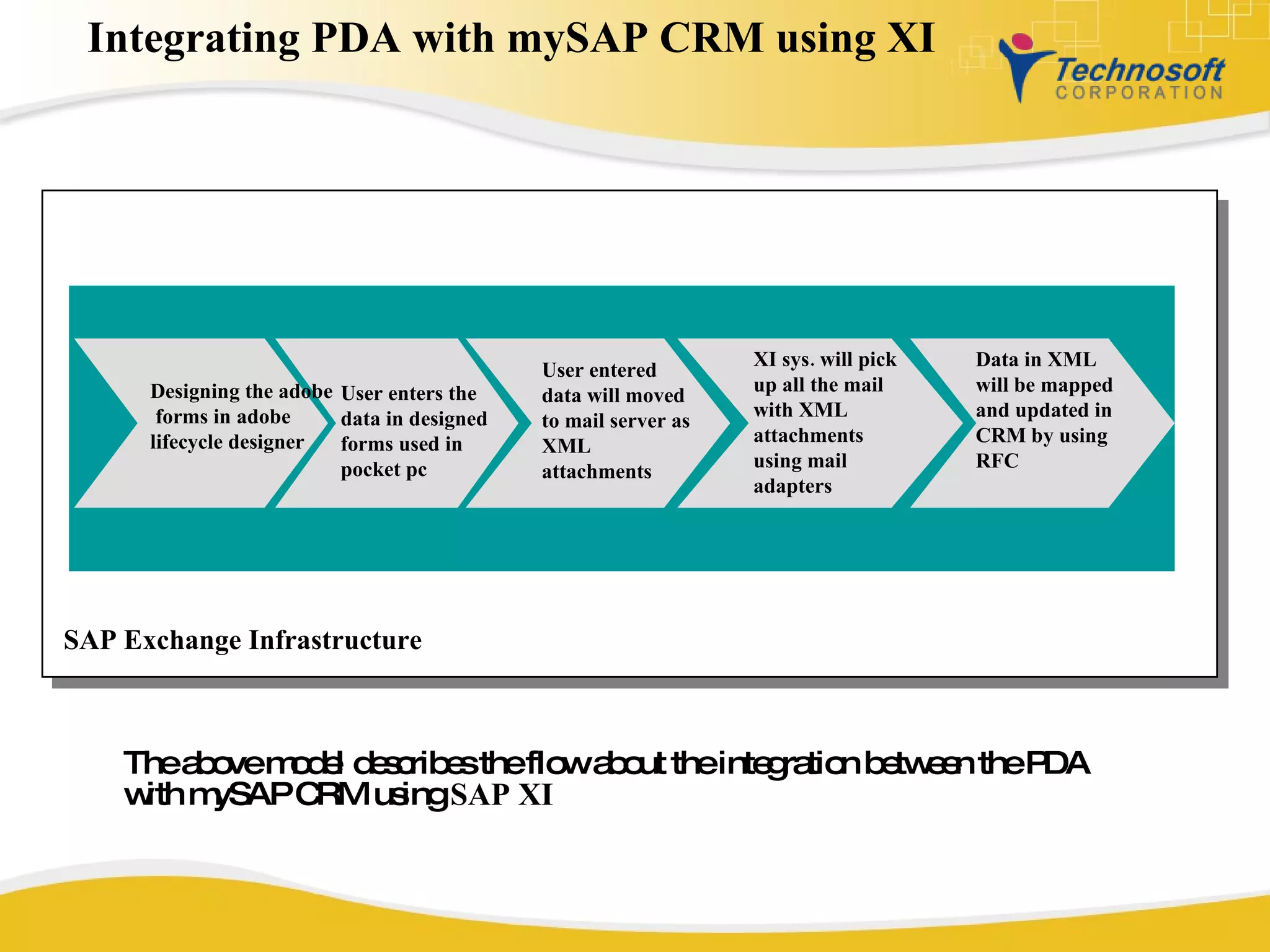 Integrating PDA with mySAP CRM using XI

Technosoft CORPORATION

Designing the adobe forms in adobe lifecycle designer

User enters the data in designed forms used in pocket pc

User entered data will moved to mail server as XML attachments

XI sys. will pick up all the mail with XML attachments using mail adapters

Data in XML will be mapped and updated in CRM by using RFC

SAP Exchange Infrastructure

The above model describes the flow about the integration between the PDA with mySAP CRM using SAP XI